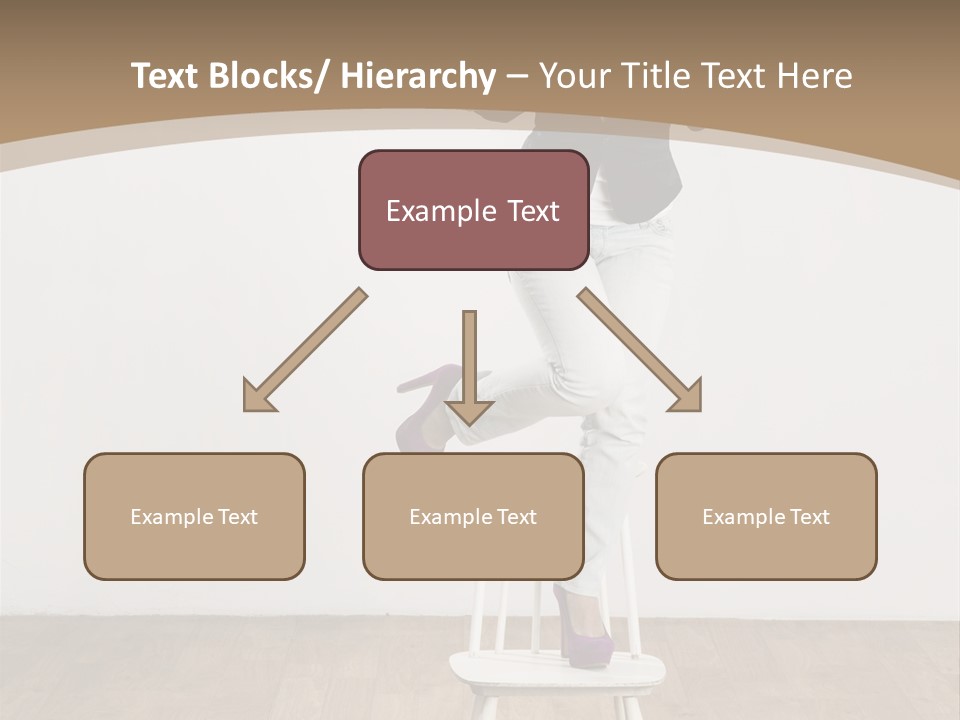 Text Blocks/ Hierarchy – Your Title Text Here

Example Text

Example Text

Example Text

Example Text